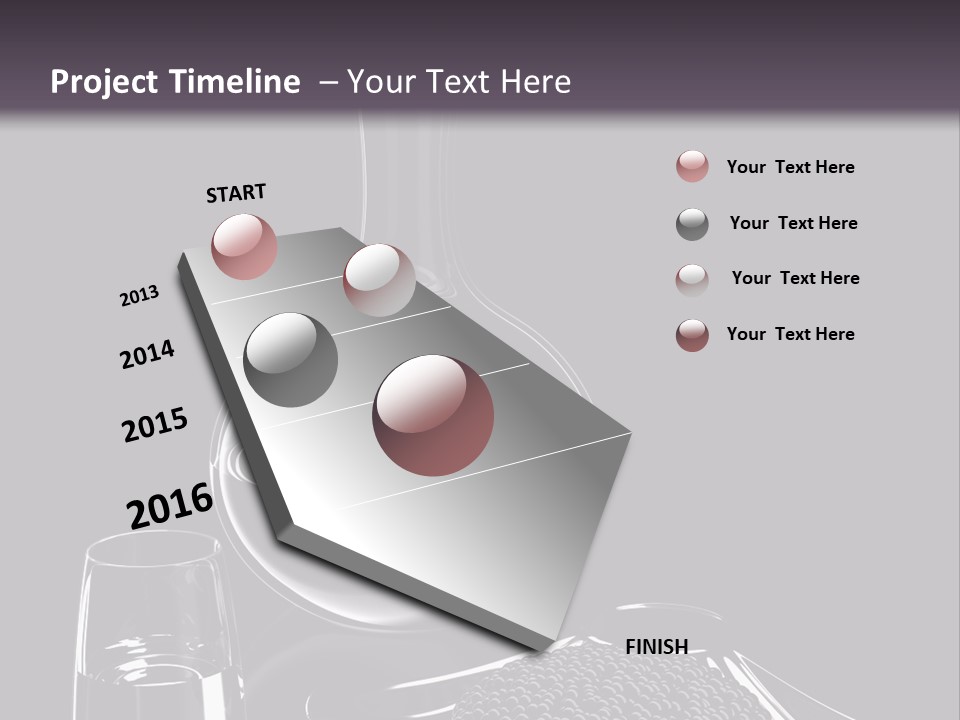 Project Timeline – Your Text Here

START

2013

2014

2015

2016

FINISH

Your Text Here

Your Text Here

Your Text Here

Your Text Here